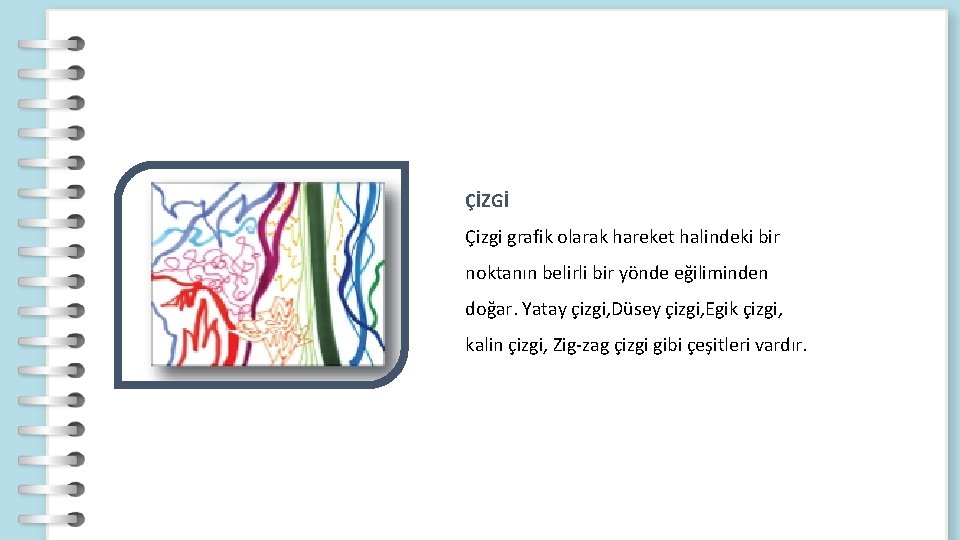 ÇİZGİ

Çizgi grafik olarak hareket halindeki bir noktanın belirli bir yönde eğiliminden doğar. Yatay çizgi,Düsey çizgi,Egik çizgi, kalin çizgi, Zig-zag çizgi gibi çeşitleri vardır.